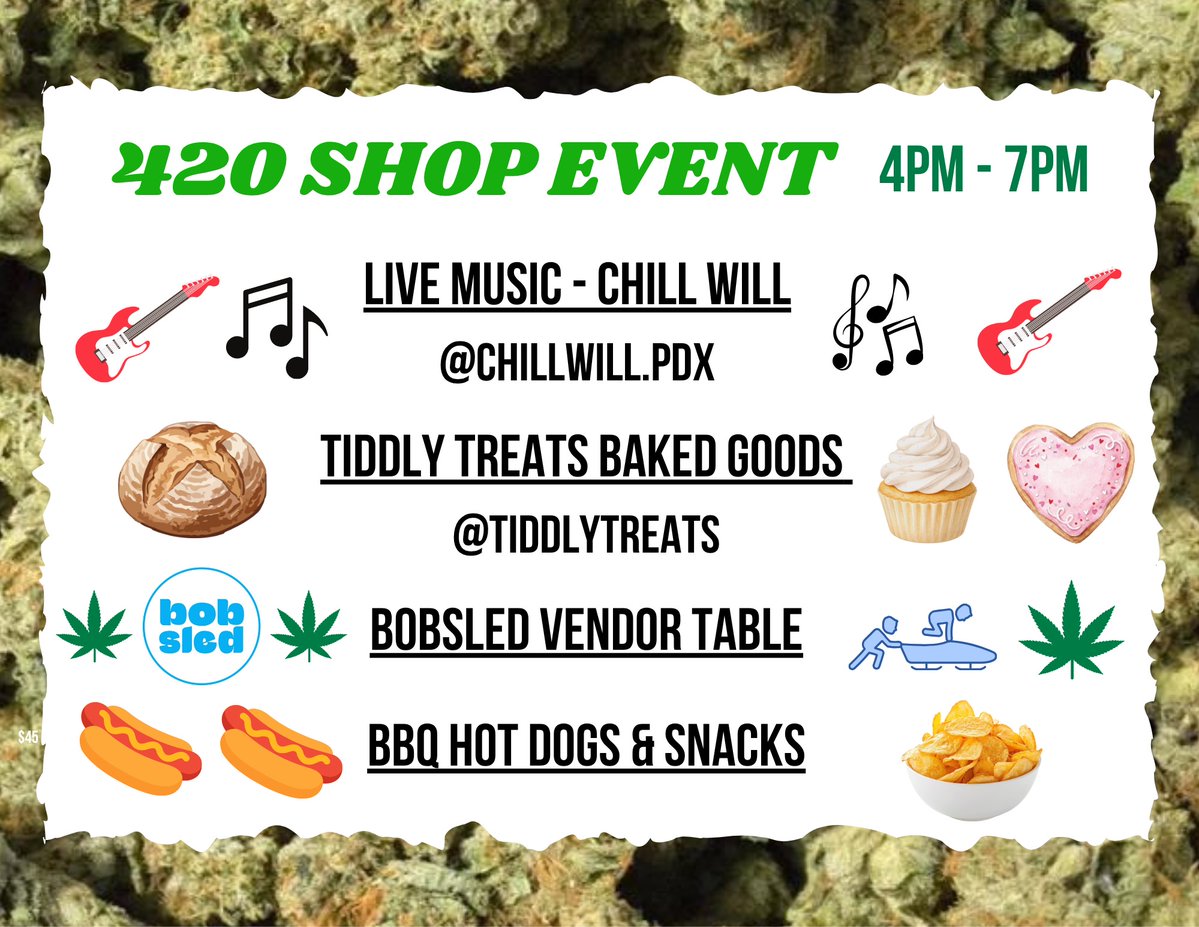 420 SHOP EVENT 4PM - 7PM

LIVE MUSIC - CHILL WILL

@CHILLWILL.PDX

TIDDLY TREATS BAKED GOODS

@TIDDLYTREATS

bob sled

BOBSLED VENDOR TABLE

$45

BBQ HOT DOGS & SNACKS